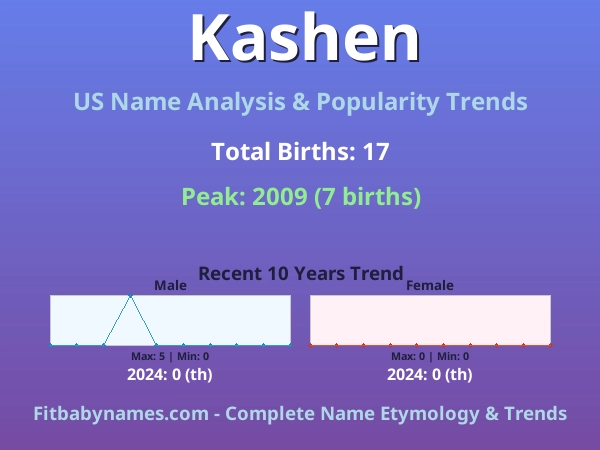 Kashen

US Name Analysis & Popularity Trends

Total Births: 17

Peak: 2009 (7 births)

Recent 10 Years Trend

Male

Max: 5 | Min: 0

2024: 0 (th)

Female

Max: 0 | Min: 0

2024: 0 (th)

Fitbabynames.com - Complete Name Etymology & Trends